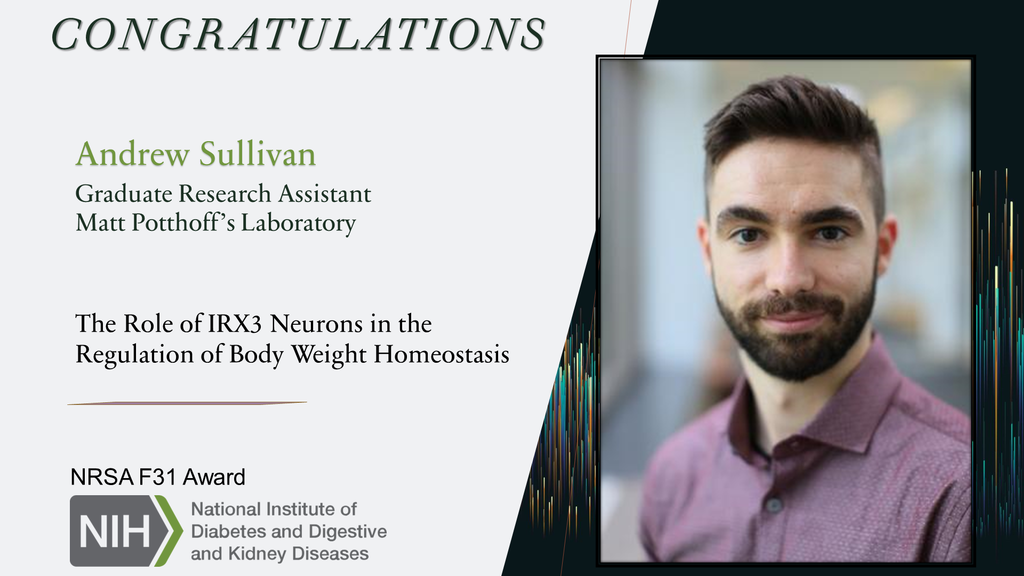 CONGRATULATIONS

Andrew Sullivan
Graduate Research Assistant
Matt Potthoff's Laboratory

The Role of IRX3 Neurons in the Regulation of Body Weight Homeostasis

NRSA F31 Award

NIH National Institute of Diabetes and Digestive and Kidney Diseases